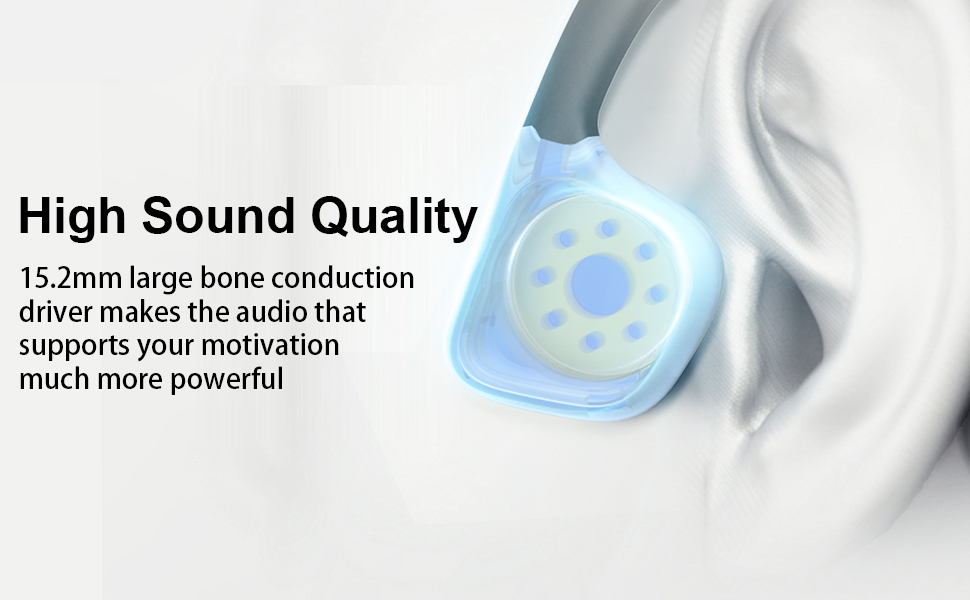 High Sound Quality

15.2mm large bone conduction driver makes the audio that supports your motivation much more powerful